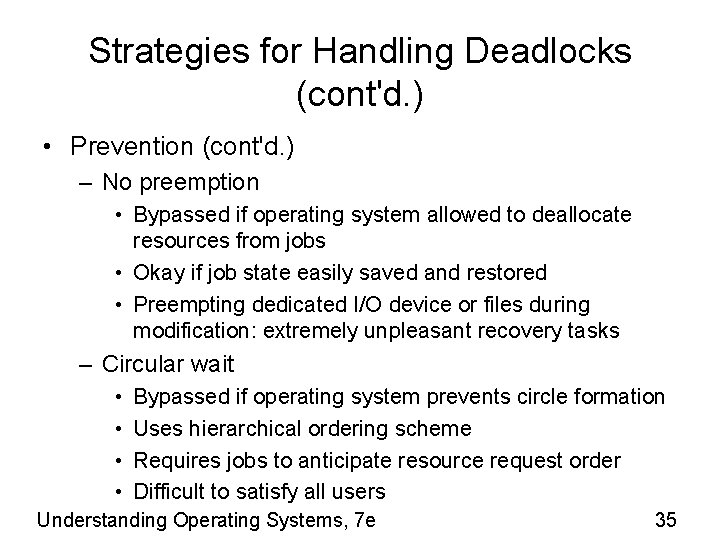 Strategies for Handling Deadlocks (cont'd.)

• Prevention (cont'd.)

– No preemption

• Bypassed if operating system allowed to deallocate resources from jobs

• Okay if job state easily saved and restored

• Preempting dedicated I/O device or files during modification: extremely unpleasant recovery tasks

– Circular wait

• Bypassed if operating system prevents circle formation

• Uses hierarchical ordering scheme

• Requires jobs to anticipate resource request order

• Difficult to satisfy all users

Understanding Operating Systems, 7e

35